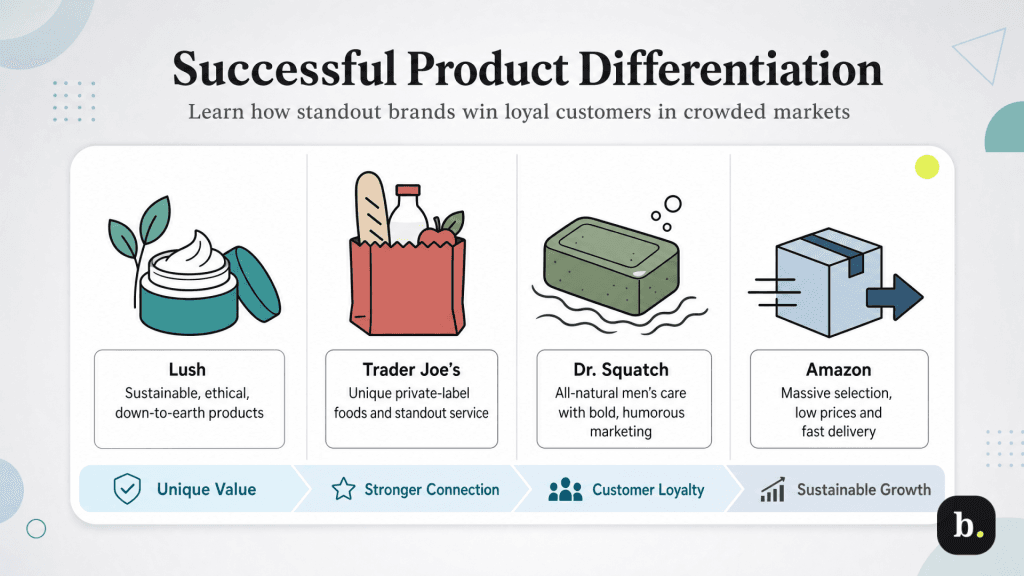 Successful Product Differentiation

Learn how standout brands win loyal customers in crowded markets

Lush
Sustainable, ethical, down-to-earth products

Trader Joe's
Unique private-label foods and standout service

Dr. Squatch
All-natural men's care with bold, humorous marketing

Amazon
Massive selection, low prices and fast delivery

Unique Value
Stronger Connection
Customer Loyalty
Sustainable Growth

b.